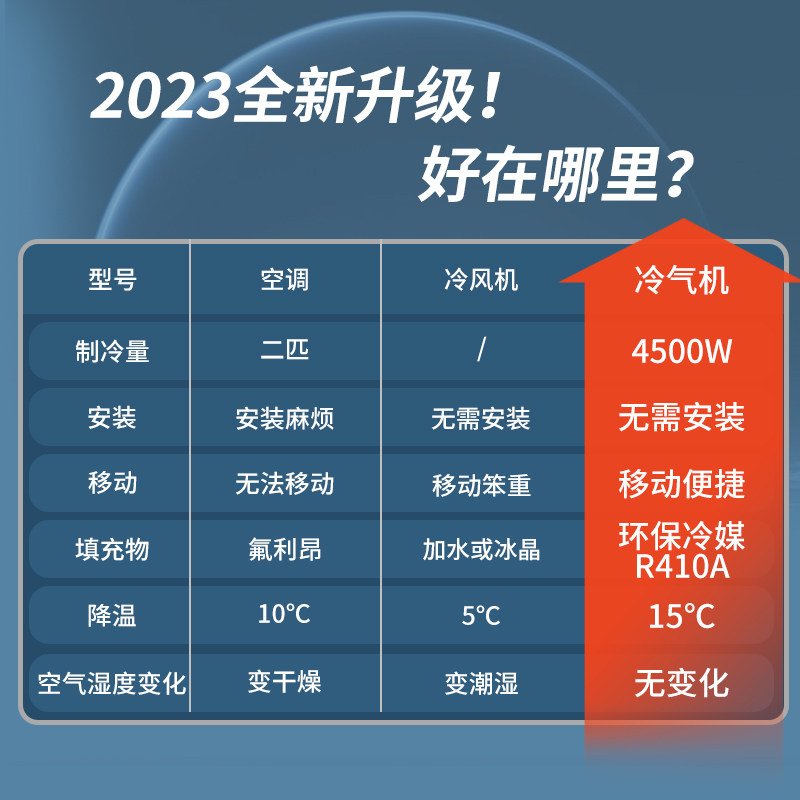 2023全新升级！
好在哪里？

| 型号 | 空调 | 冷风机 | 冷气机 |
|---|---|---|---|
| 制冷量 | 二匹 | / | 4500W |
| 安装 | 安装麻烦 | 无需安装 | 无需安装 |
| 移动 | 无法移动 | 移动笨重 | 移动便捷 |
| 填充物 | 氟利昂 | 加水或冰晶 | 环保冷媒 R410A |
| 降温 | 10℃ | 5℃ | 15℃ |
| 空气湿度变化 | 变干燥 | 变潮湿 | 无变化 |